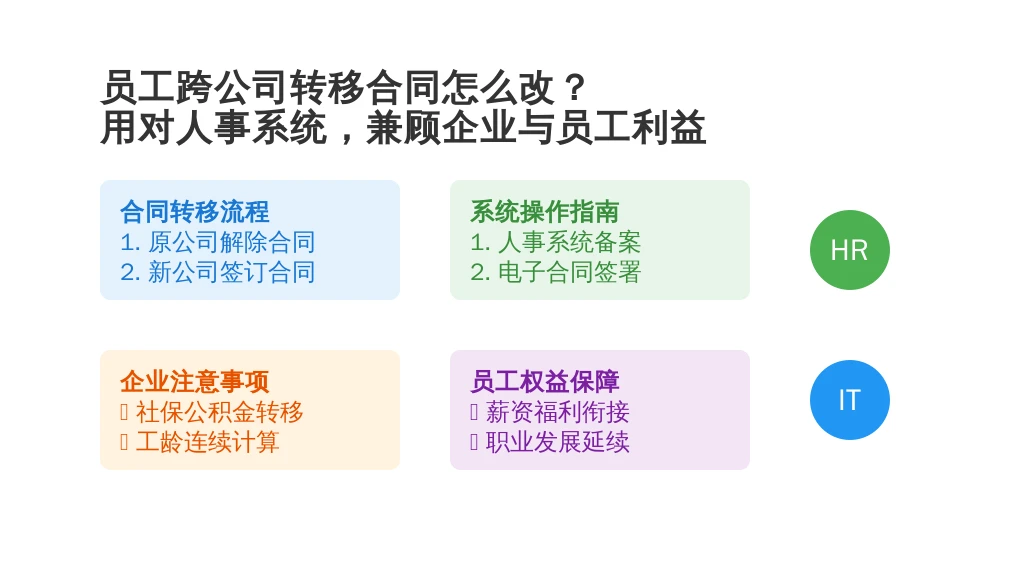 员工跨公司转移合同怎么改？
用对人事系统，兼顾企业与员工利益

合同转移流程
1. 原公司解除合同
2. 新公司签订合同

系统操作指南
1. 人事系统备案
2. 电子合同签署

HR

企业注意事项
▯ 社保公积金转移
▯ 工龄连续计算

员工权益保障
▯ 薪资福利衔接
▯ 职业发展延续

IT